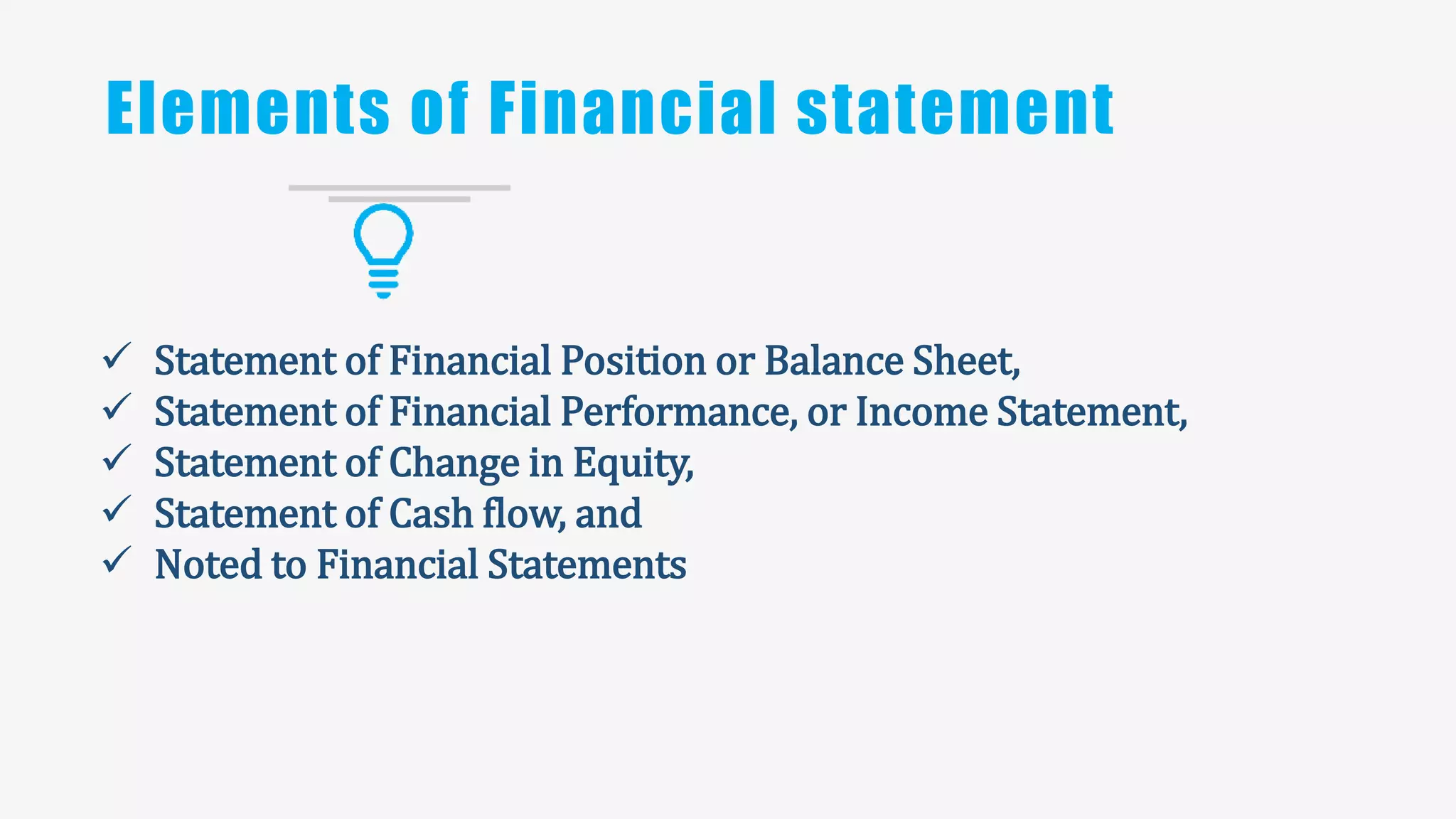 Elements of Financial statement

✓ Statement of Financial Position or Balance Sheet,
✓ Statement of Financial Performance, or Income Statement,
✓ Statement of Change in Equity,
✓ Statement of Cash flow, and
✓ Noted to Financial Statements